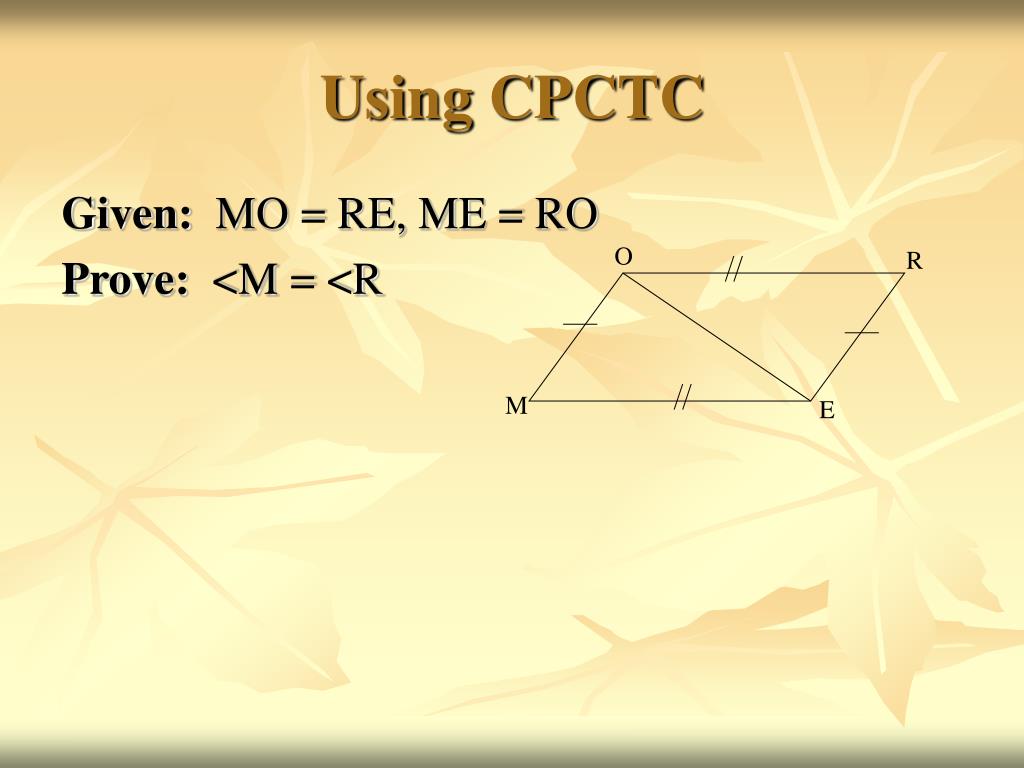 Using CPCTC

Given: MO = RE, ME = RO

Prove: <M = <R

O
R
M
E